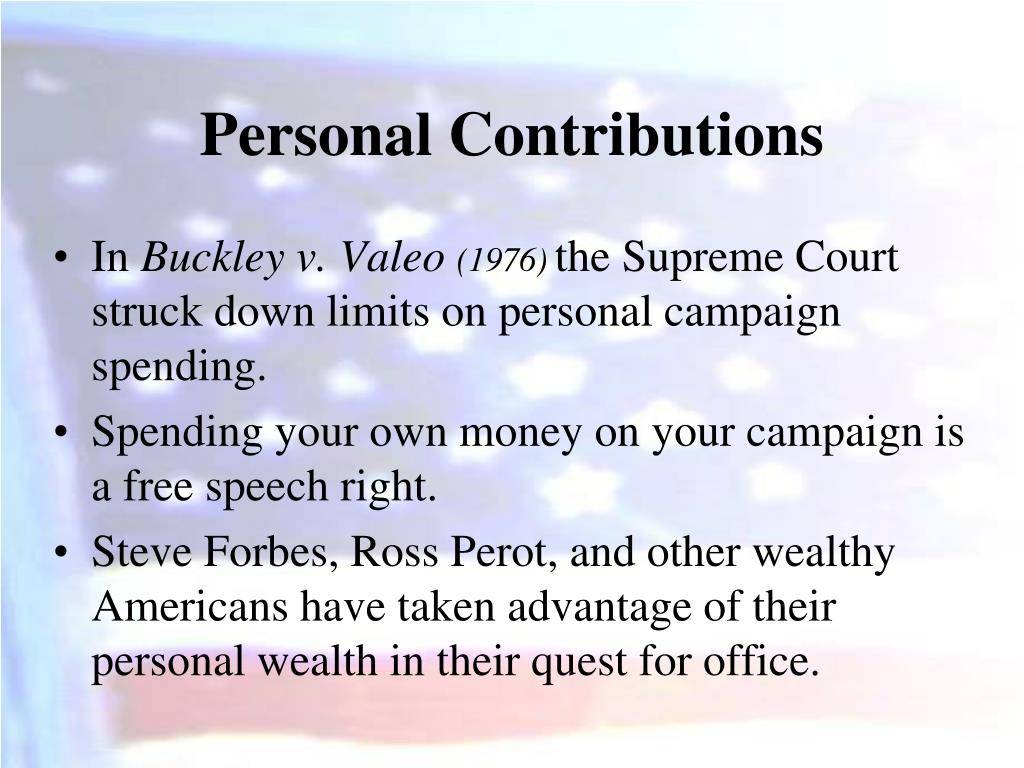 Personal Contributions

• In Buckley v. Valeo (1976) the Supreme Court struck down limits on personal campaign spending.

• Spending your own money on your campaign is a free speech right.

• Steve Forbes, Ross Perot, and other wealthy Americans have taken advantage of their personal wealth in their quest for office.